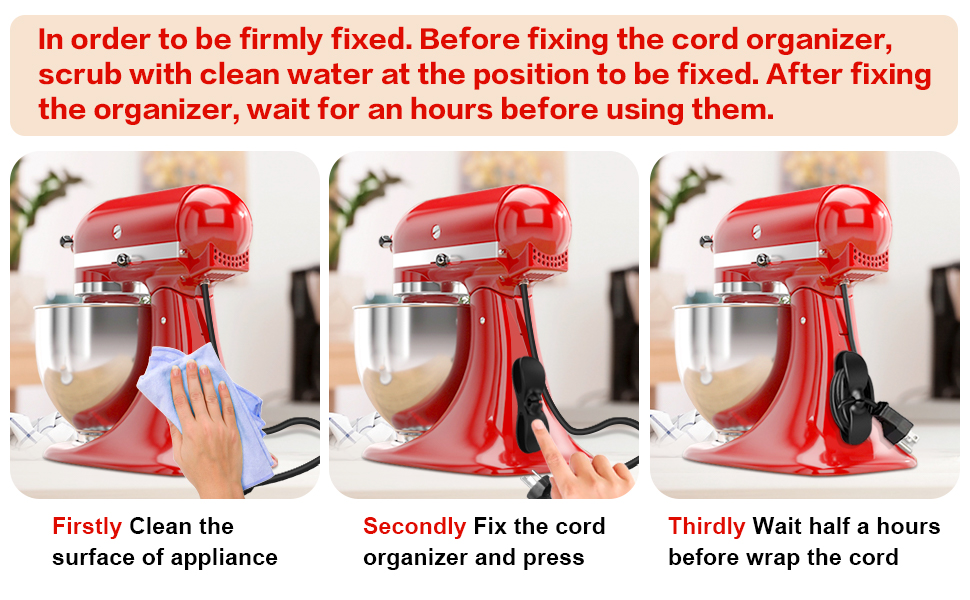 In order to be firmly fixed. Before fixing the cord organizer, scrub with clean water at the position to be fixed. After fixing the organizer, wait for an hours before using them.

Firstly Clean the surface of appliance

Secondly Fix the cord organizer and press

Thirdly Wait half a hours before wrap the cord